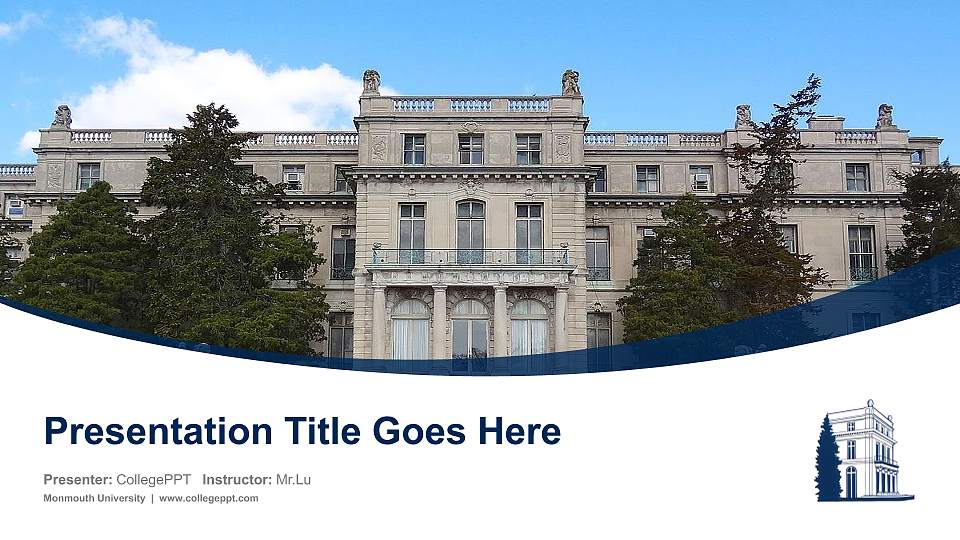 Presentation Title Goes Here

Presenter: CollegePPT Instructor: Mr.Lu

Monmouth University | www.collegeppt.com